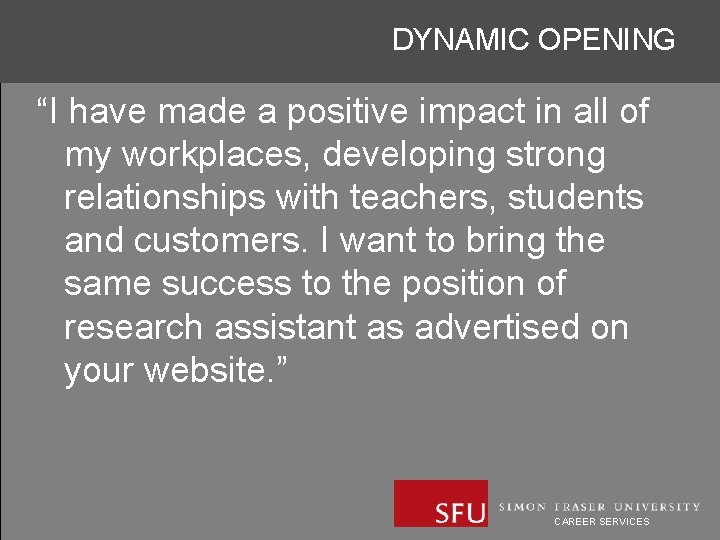 DYNAMIC OPENING

“I have made a positive impact in all of my workplaces, developing strong relationships with teachers, students and customers. I want to bring the same success to the position of research assistant as advertised on your website.”

SFU SIMON FRASER UNIVERSITY
CAREER SERVICES